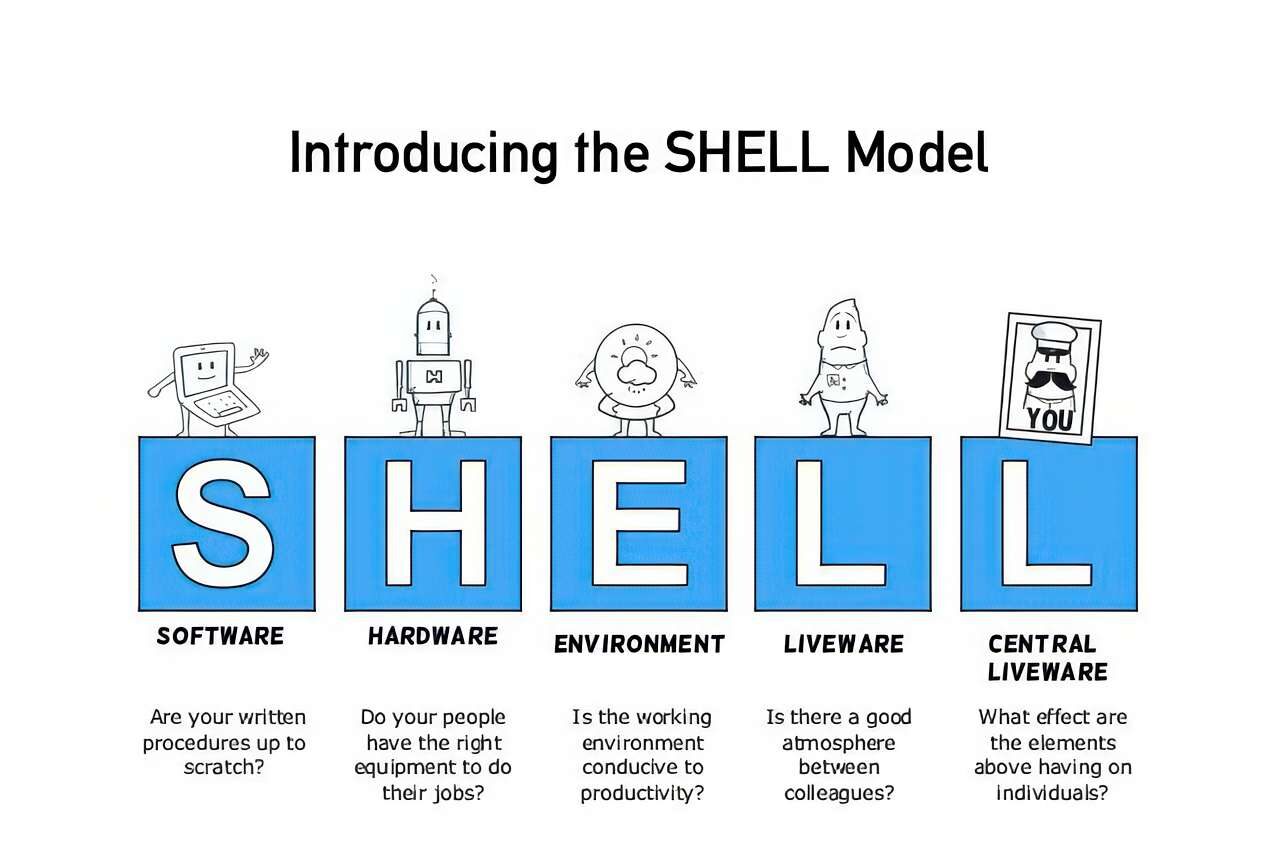 Introducing the SHELL Model

YOU

S H E L L

SOFTWARE

Are your written procedures up to scratch?

HARDWARE

Do your people have the right equipment to do their jobs?

ENVIRONMENT

Is the working environment conducive to productivity?

LIVEWARE

Is there a good atmosphere between colleagues?

CENTRAL LIVEWARE

What effect are the elements above having on individuals?